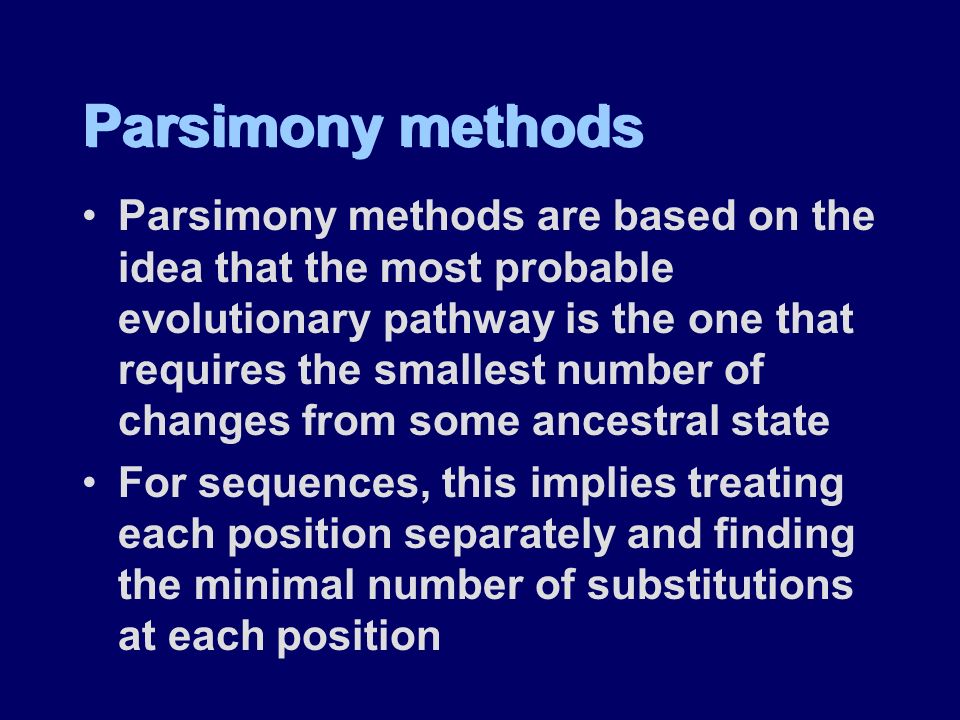 Parsimony methods

• Parsimony methods are based on the idea that the most probable evolutionary pathway is the one that requires the smallest number of changes from some ancestral state

• For sequences, this implies treating each position separately and finding the minimal number of substitutions at each position